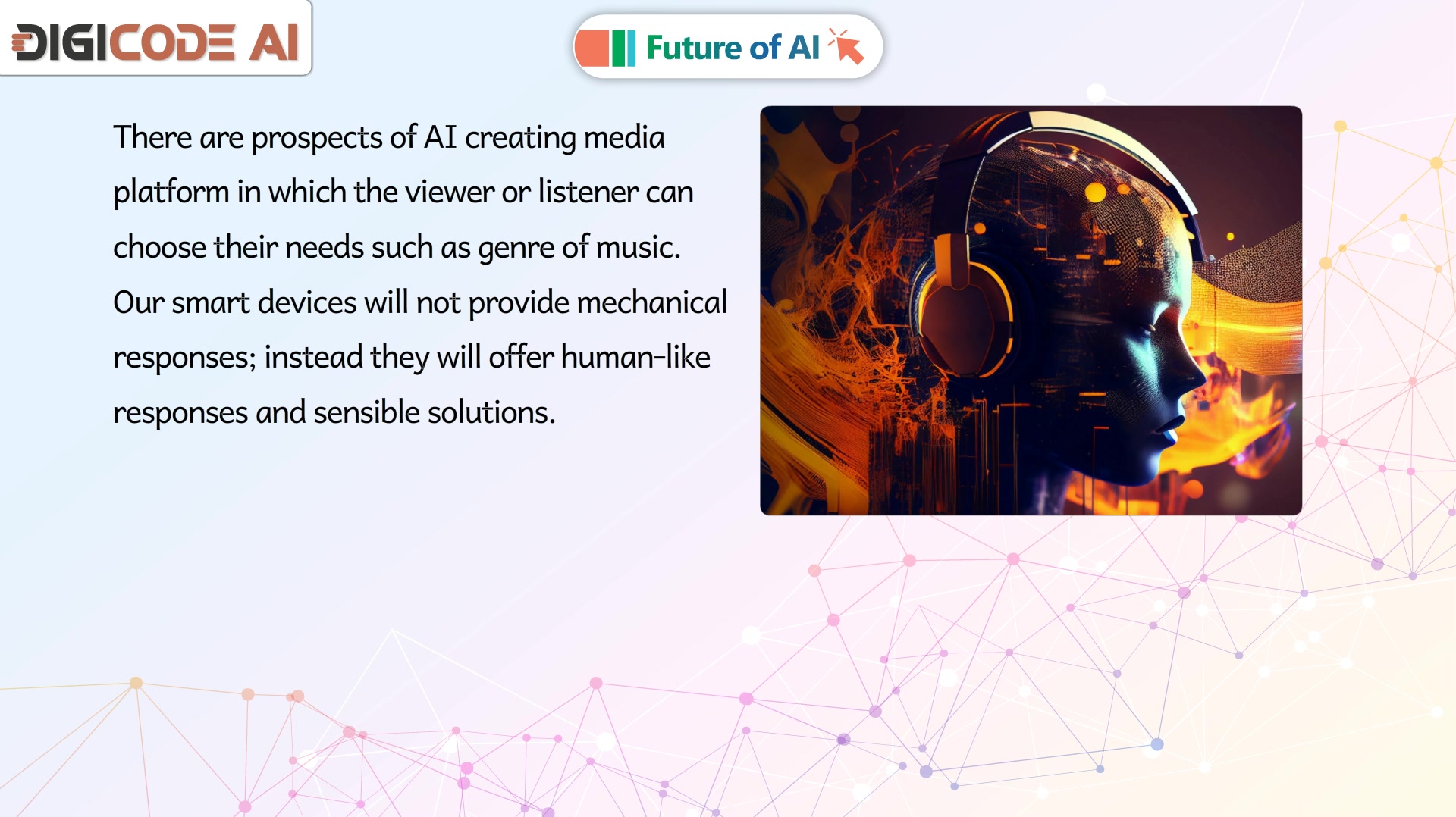 DIGICODE AI

Future of AI

There are prospects of AI creating media platform in which the viewer or listener can choose their needs such as genre of music. Our smart devices will not provide mechanical responses; instead they will offer human-like responses and sensible solutions.